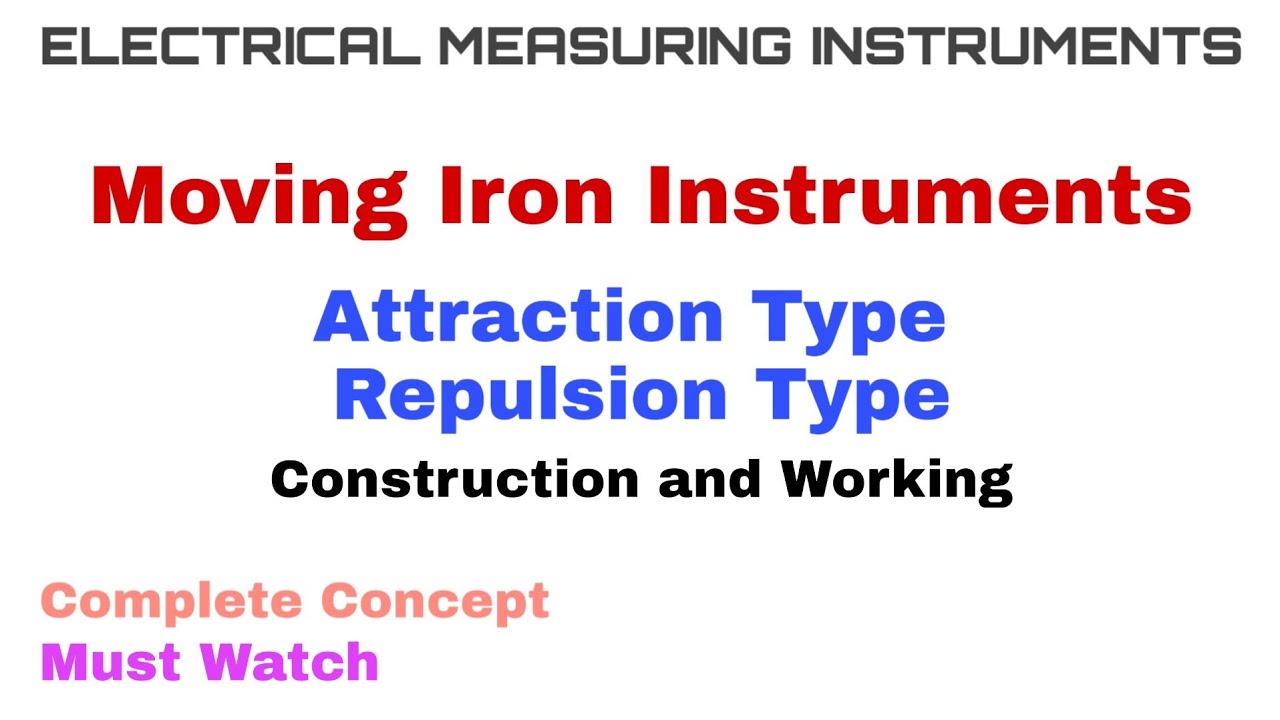 ELECTRICAL MEASURING INSTRUMENTS

Moving Iron Instruments

Attraction Type
Repulsion Type

Construction and Working

Complete Concept
Must Watch